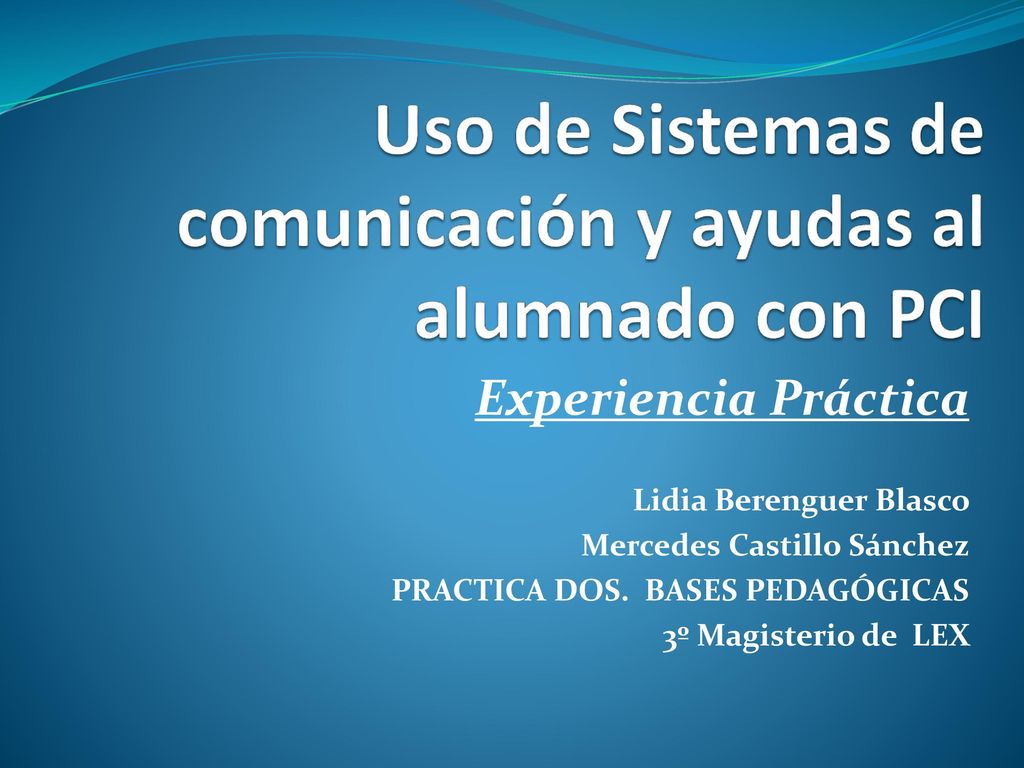 Uso de Sistemas de comunicación y ayudas al alumnado con PCI

Experiencia Práctica

Lidia Berenguer Blasco
Mercedes Castillo Sánchez
PRACTICA DOS. BASES PEDAGÓGICAS
3º Magisterio de LEX